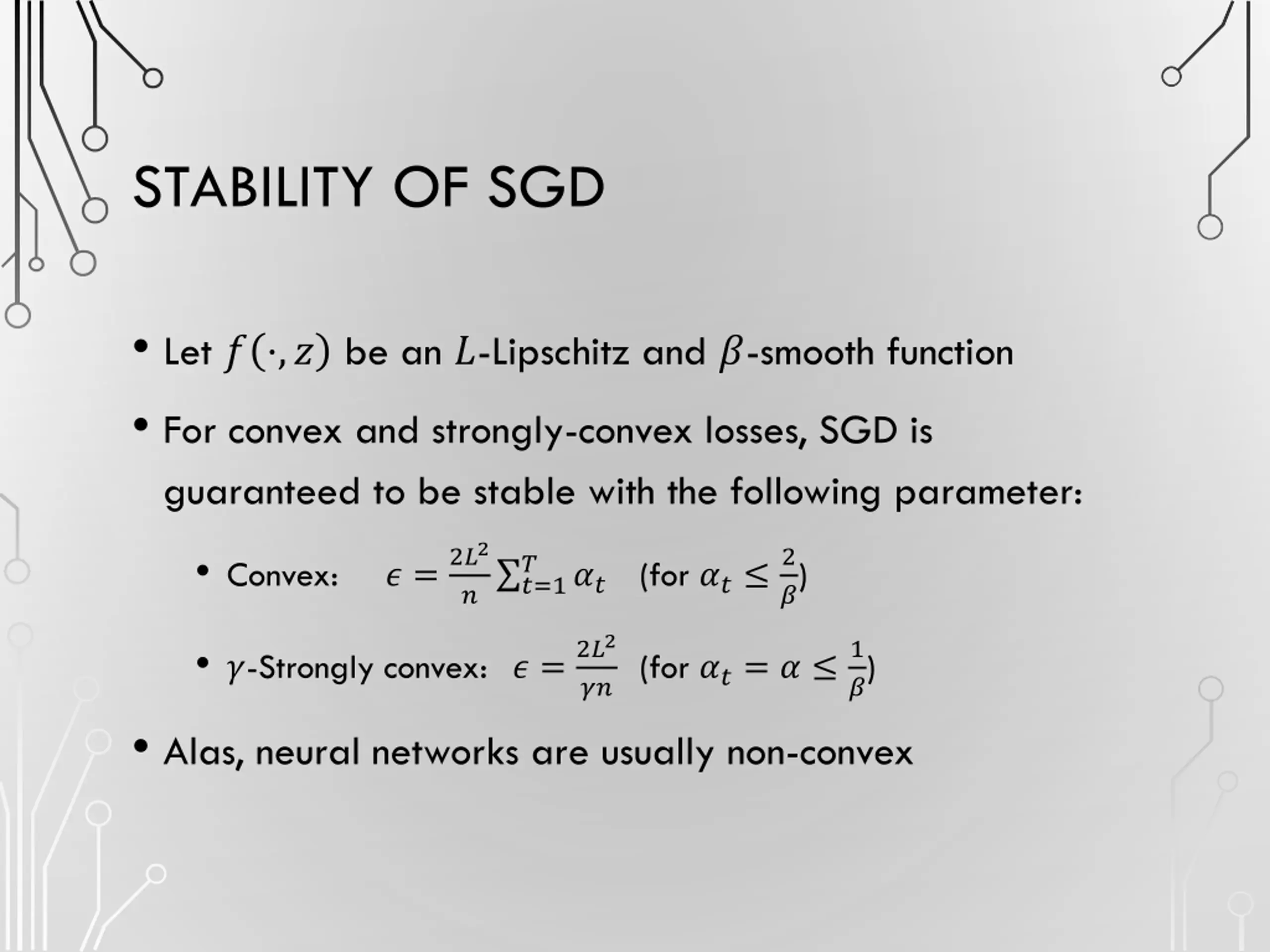 STABILITY OF SGD

• Let $f(\cdot, z)$ be an $L$-Lipschitz and $\beta$-smooth function

• For convex and strongly-convex losses, SGD is guaranteed to be stable with the following parameter:

• Convex: $\epsilon = \frac{2L^2}{n} \sum_{t=1}^{T} \alpha_t$ (for $\alpha_t \leq \frac{2}{\beta}$)

• $\gamma$-Strongly convex: $\epsilon = \frac{2L^2}{\gamma n}$ (for $\alpha_t = \alpha \leq \frac{1}{\beta}$)

• Alas, neural networks are usually non-convex